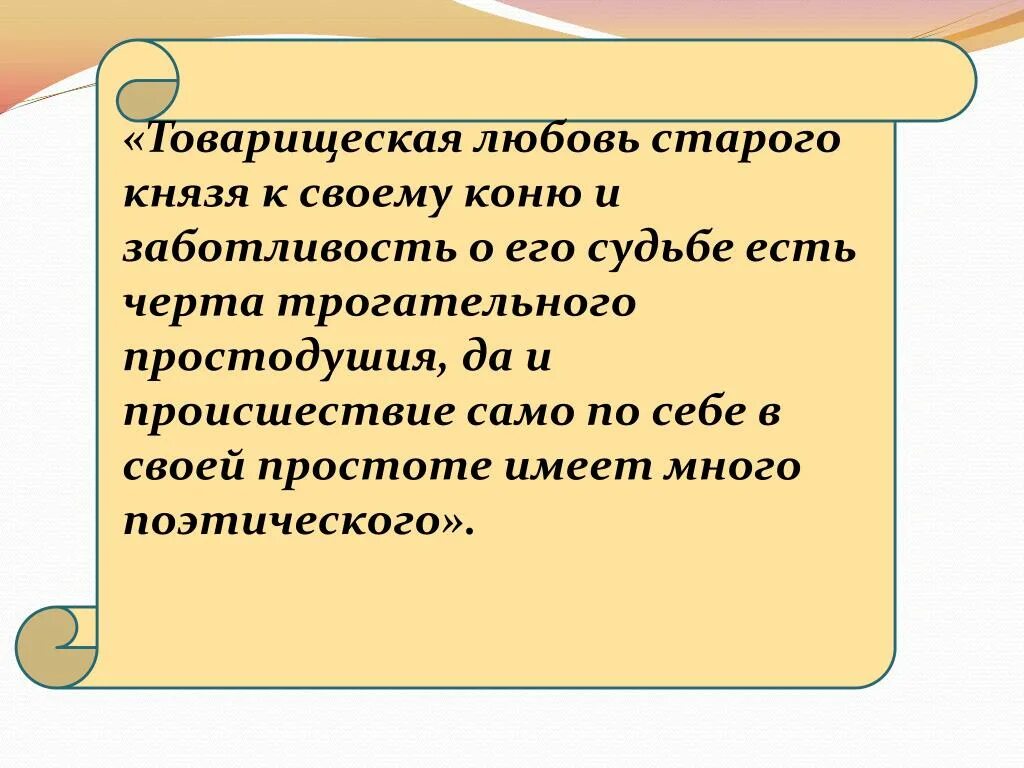 «Товарищеская любовь старого князя к своему коню и заботливость о его судьбе есть черта трогательного простодушия, да и происшествие само по себе в своей простоте имеет много поэтического».